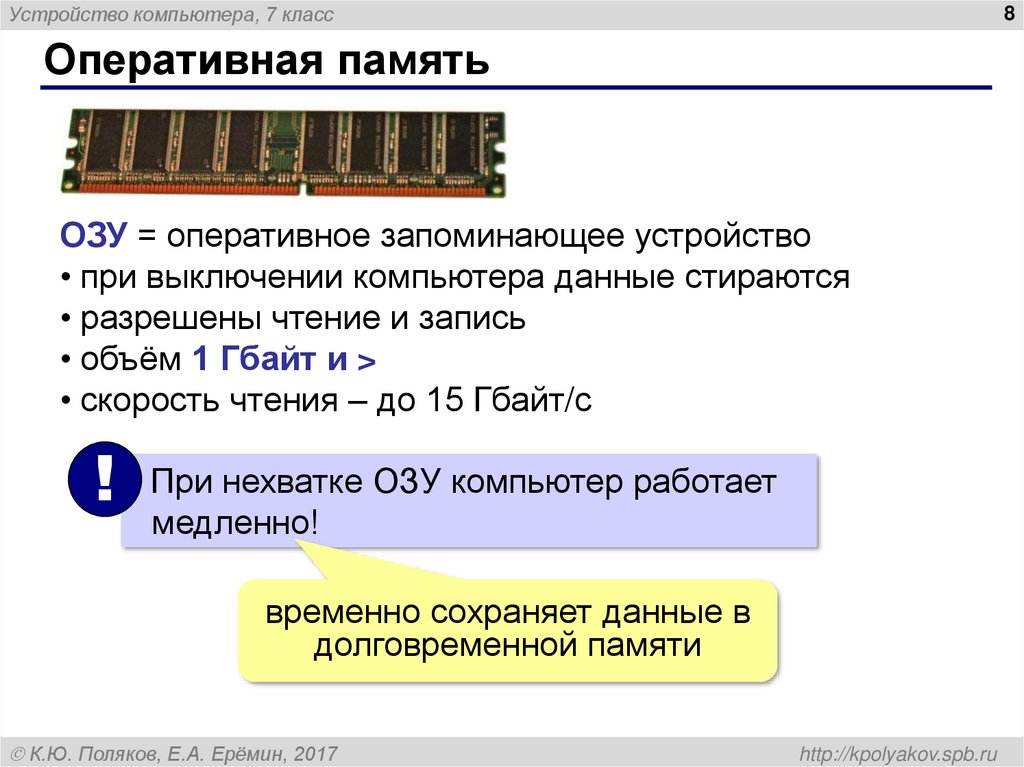 Устройство компьютера, 7 класс

8

Оперативная память

ОЗУ = оперативное запоминающее устройство
• при выключении компьютера данные стираются
• разрешены чтение и запись
• объём 1 Гбайт и >
• скорость чтения – до 15 Гбайт/с

!

При нехватке ОЗУ компьютер работает медленно!

временно сохраняет данные в долговременной памяти

© К.Ю. Поляков, Е.А. Ерёмин, 2017

http://kpolyakov.spb.ru